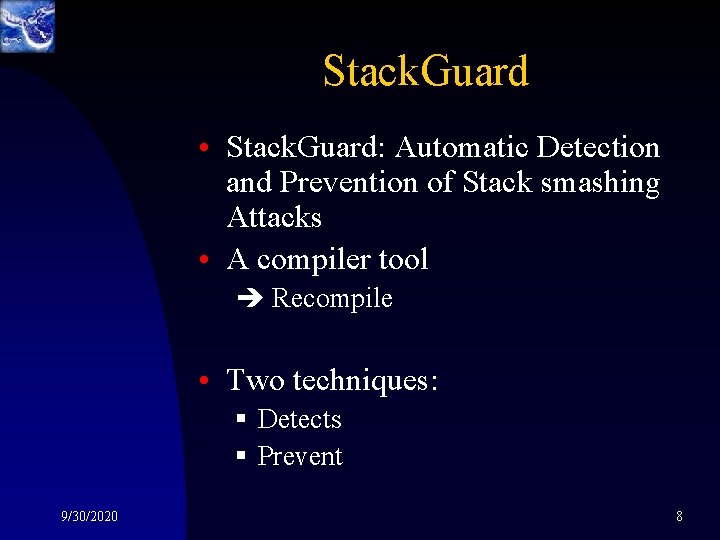 StackGuard

• StackGuard: Automatic Detection and Prevention of Stack smashing Attacks
• A compiler tool
➔ Recompile

• Two techniques:
▪ Detects
▪ Prevent

9/30/2020

8